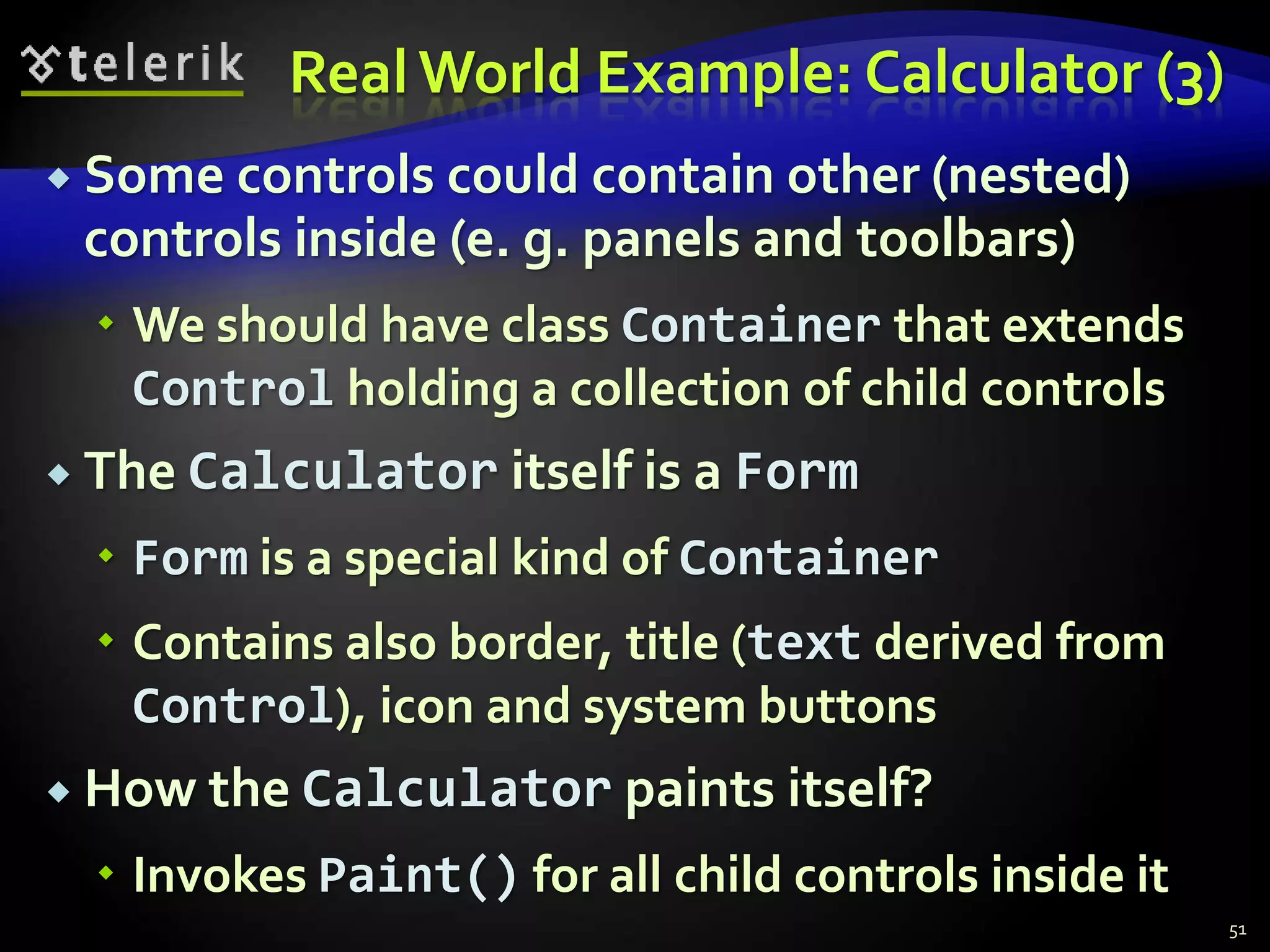 telerik

Real World Example: Calculator (3)

Some controls could contain other (nested) controls inside (e. g. panels and toolbars)

We should have class Container that extends Control holding a collection of child controls

The Calculator itself is a Form

Form is a special kind of Container

Contains also border, title (text derived from Control), icon and system buttons

How the Calculator paints itself?

Invokes Paint() for all child controls inside it

51